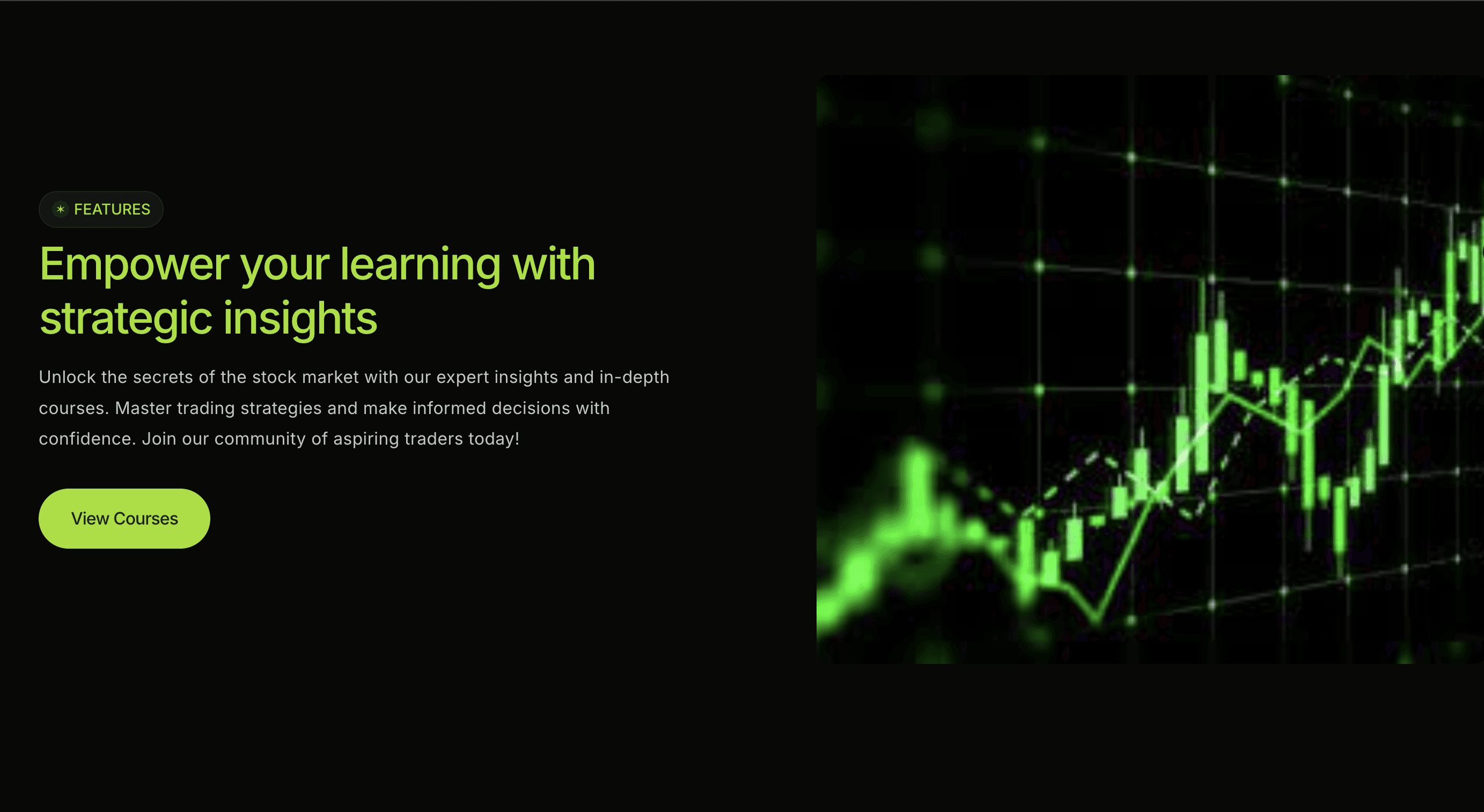 FEATURES

Empower your learning with strategic insights

Unlock the secrets of the stock market with our expert insights and in-depth courses. Master trading strategies and make informed decisions with confidence. Join our community of aspiring traders today!

View Courses